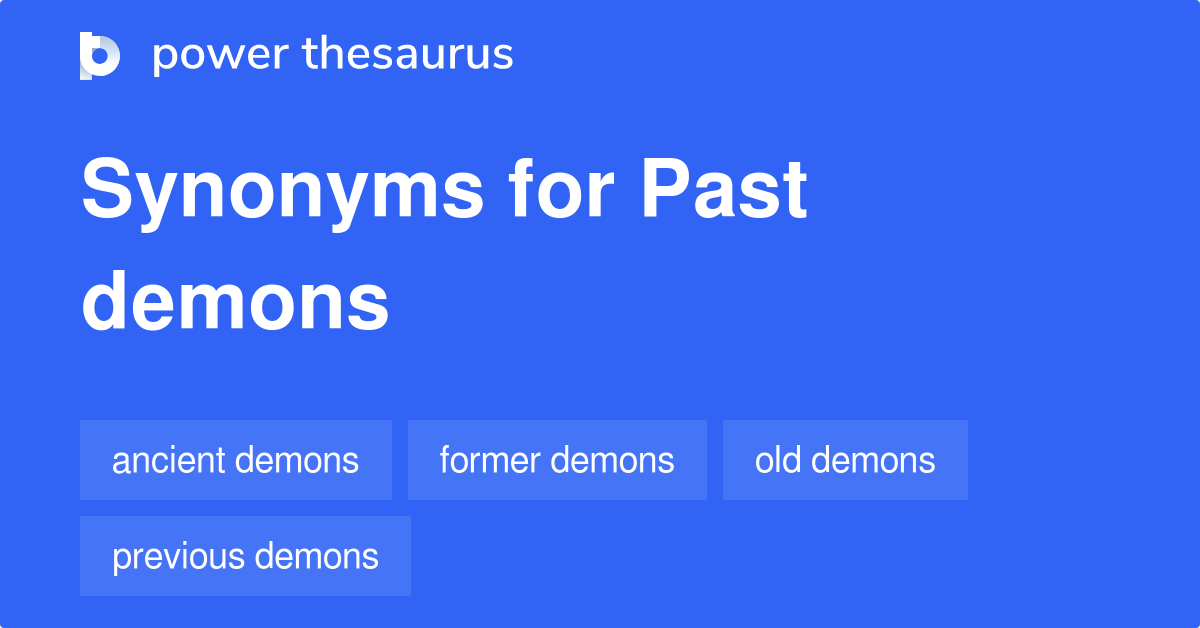 power thesaurus

Synonyms for Past demons

ancient demons
former demons
old demons
previous demons